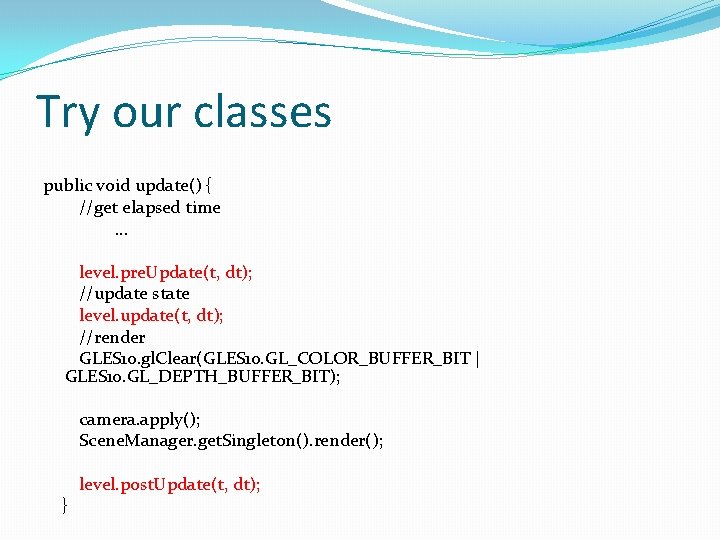 Try our classes

public void update() {
//get elapsed time
...

level.preUpdate(t, dt);
//update state
level.update(t, dt);
//render
GLES10.glClear(GLES10.GL_COLOR_BUFFER_BIT | GLES10.GL_DEPTH_BUFFER_BIT);

camera.apply();
SceneManager.getSingleton().render();

level.postUpdate(t, dt);
}